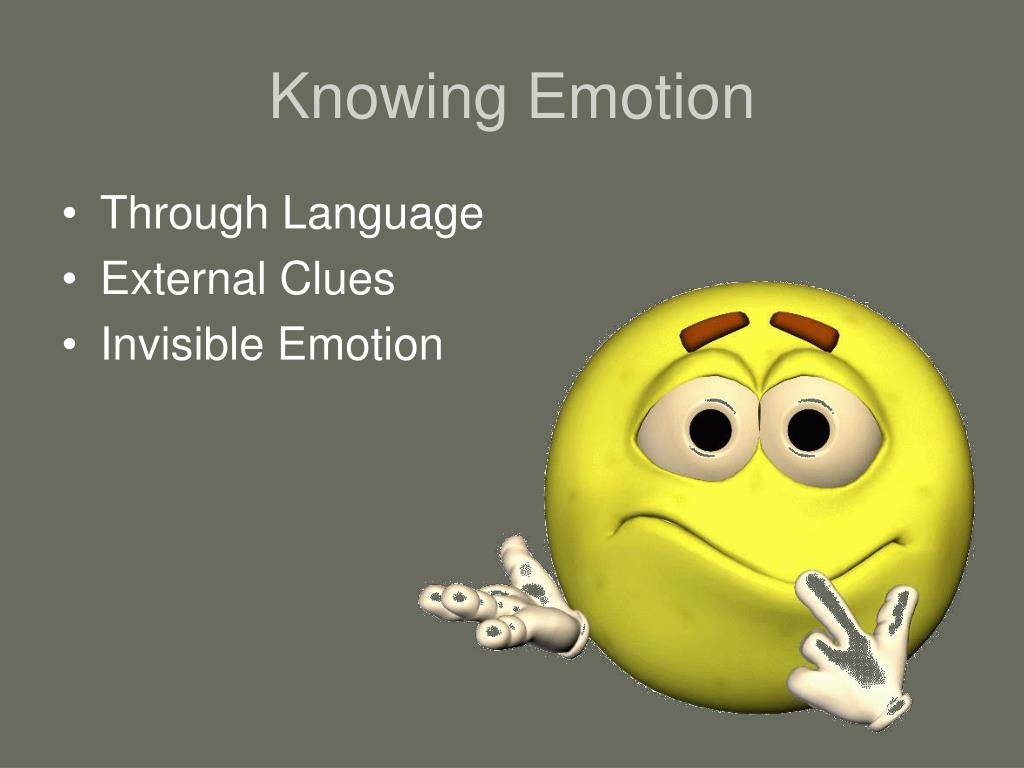 Knowing Emotion

• Through Language
• External Clues
• Invisible Emotion